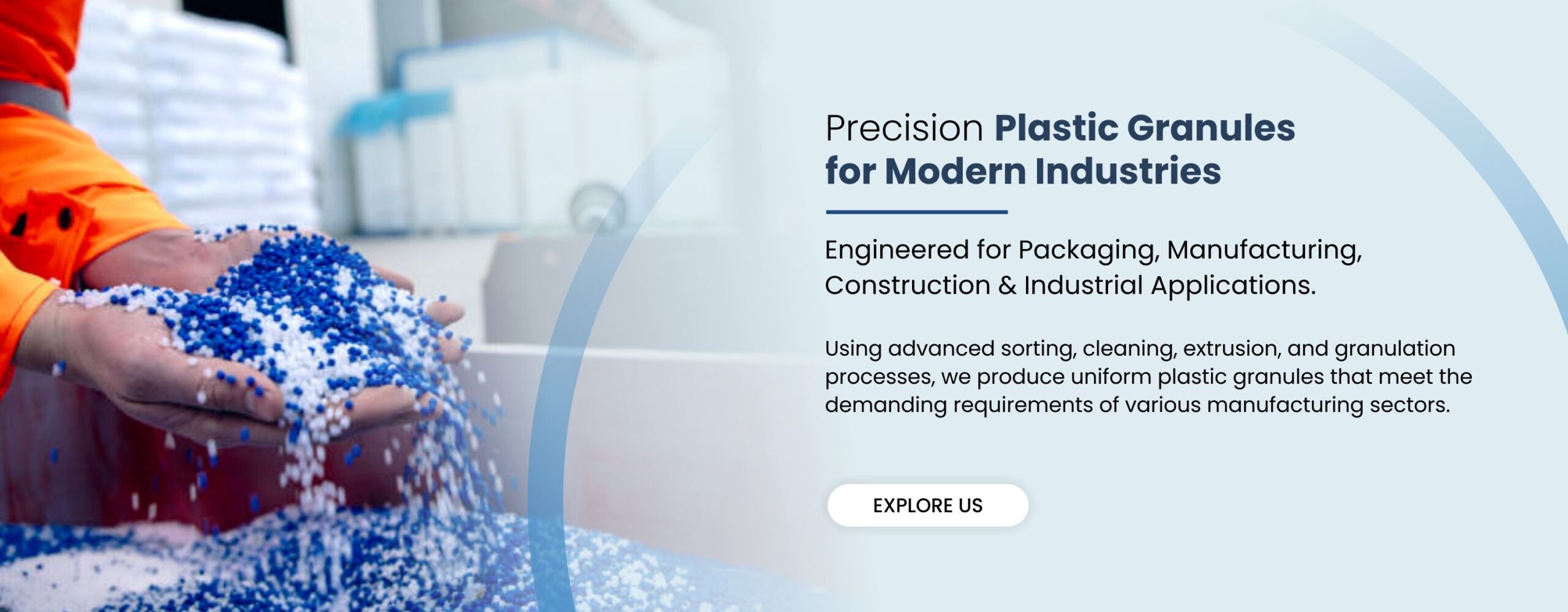 Precision Plastic Granules for Modern Industries

Engineered for Packaging, Manufacturing, Construction & Industrial Applications.

Using advanced sorting, cleaning, extrusion, and granulation processes, we produce uniform plastic granules that meet the demanding requirements of various manufacturing sectors.

EXPLORE US